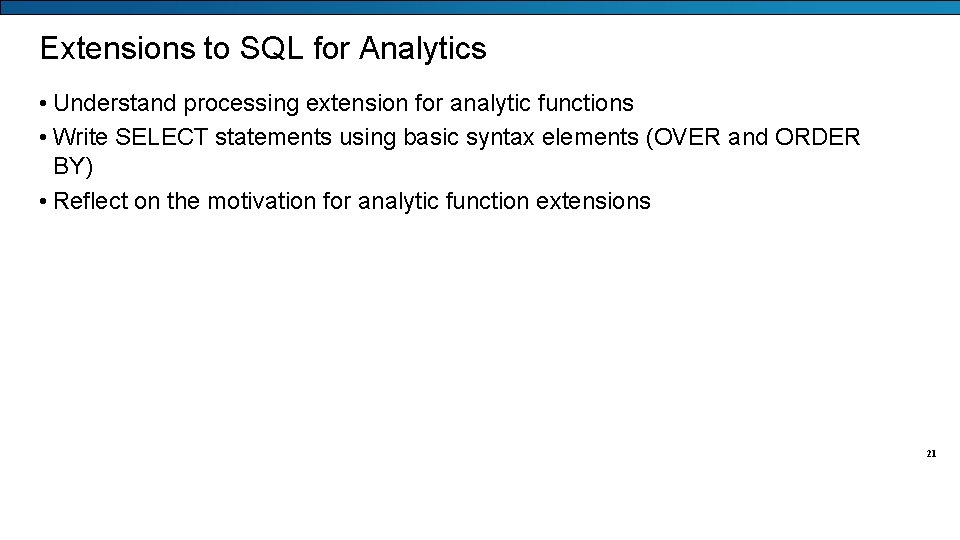 Extensions to SQL for Analytics

• Understand processing extension for analytic functions
• Write SELECT statements using basic syntax elements (OVER and ORDER BY)
• Reflect on the motivation for analytic function extensions

21